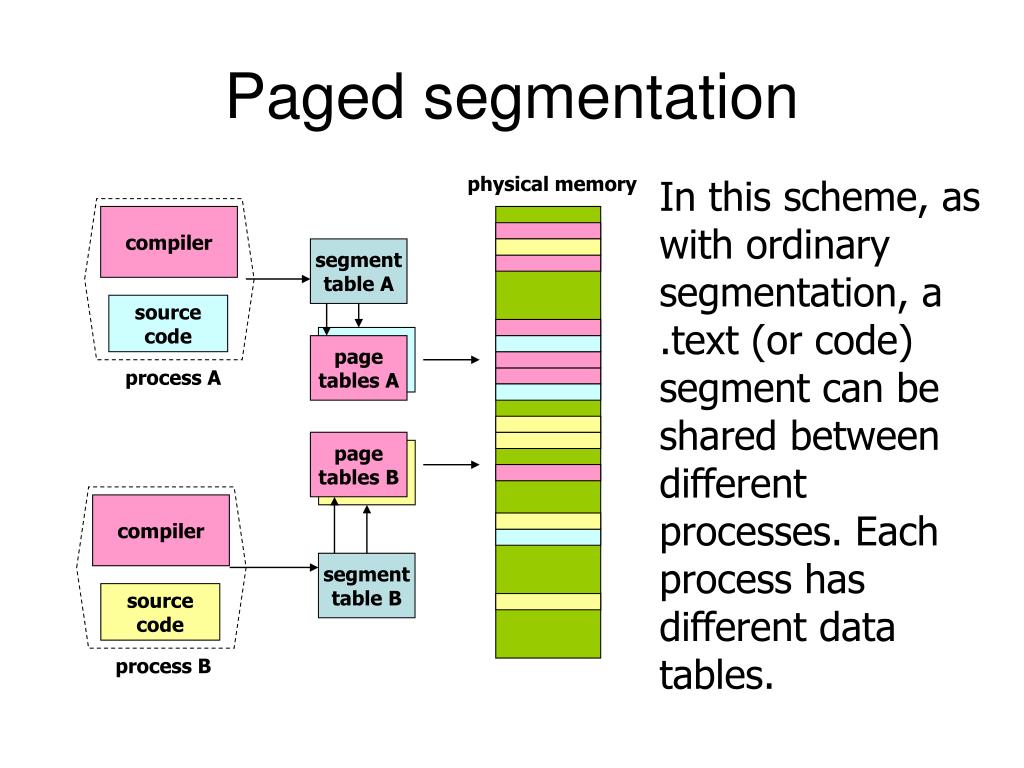 Paged segmentation

compiler

source code

process A

segment table A

page tables A

page tables B

compiler

source code

process B

segment table B

physical memory

In this scheme, as with ordinary segmentation, a .text (or code) segment can be shared between different processes. Each process has different data tables.